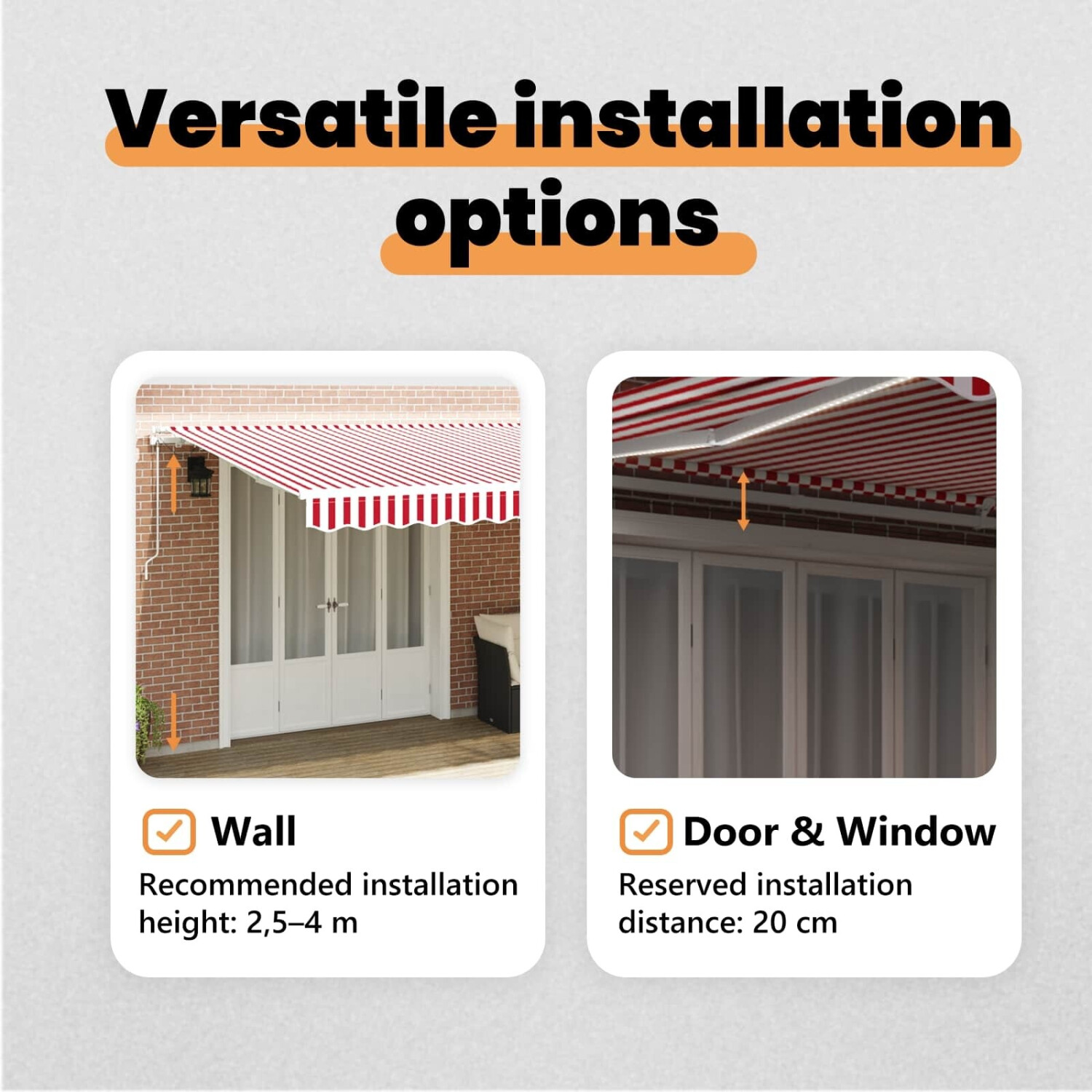 Versatile installation options

Wall
Recommended installation height: 2,5–4 m

Door & Window
Reserved installation distance: 20 cm